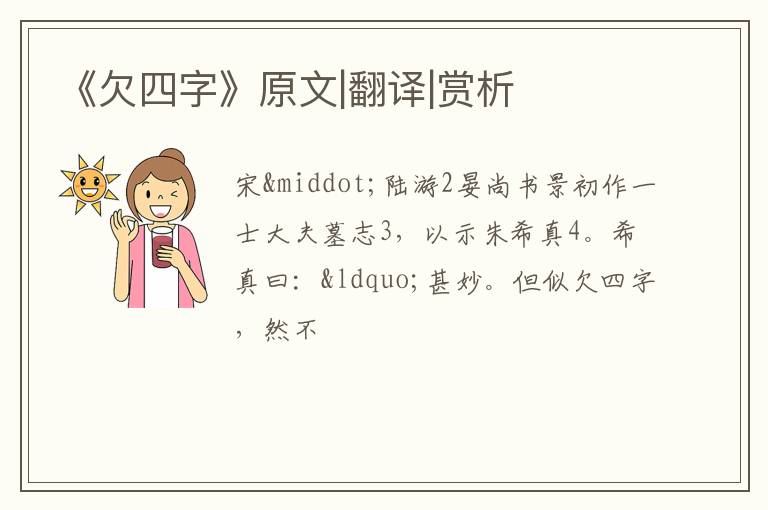 《欠四字》原文|翻译|赏析

宋&middot;陆游2晏尚书景初作一士大夫墓志3，以示朱希真4。希真曰：&ldquo;甚妙。但似欠四字，然不